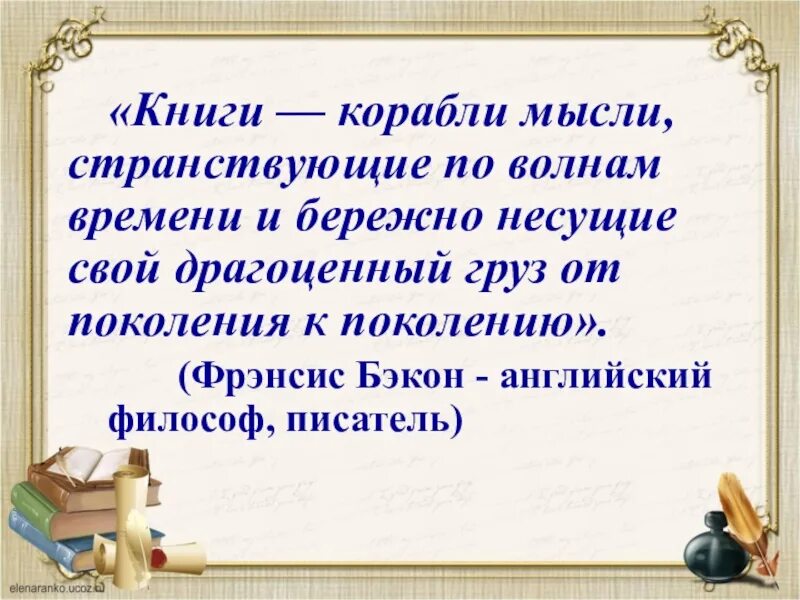 «Книги — корабли мысли, странствующие по волнам времени и бережно несущие свой драгоценный груз от поколения к поколению».

(Фрэнсис Бэкон - английский философ, писатель)

elenaranko.ucoz.ru